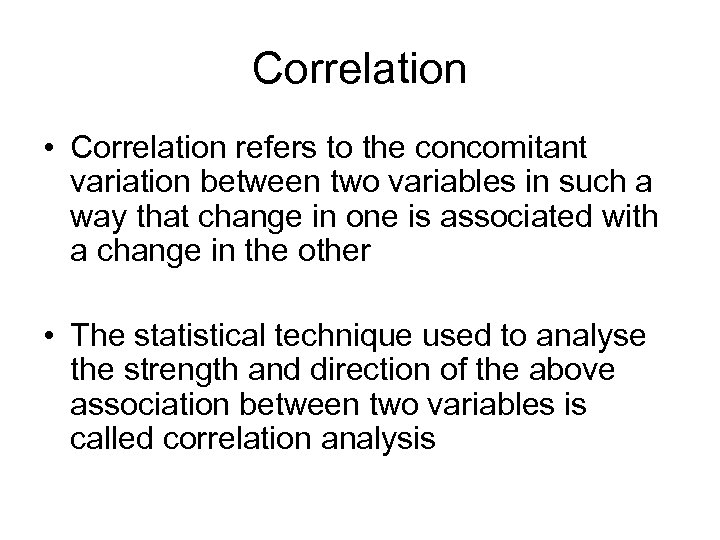 Correlation

• Correlation refers to the concomitant variation between two variables in such a way that change in one is associated with a change in the other

• The statistical technique used to analyse the strength and direction of the above association between two variables is called correlation analysis